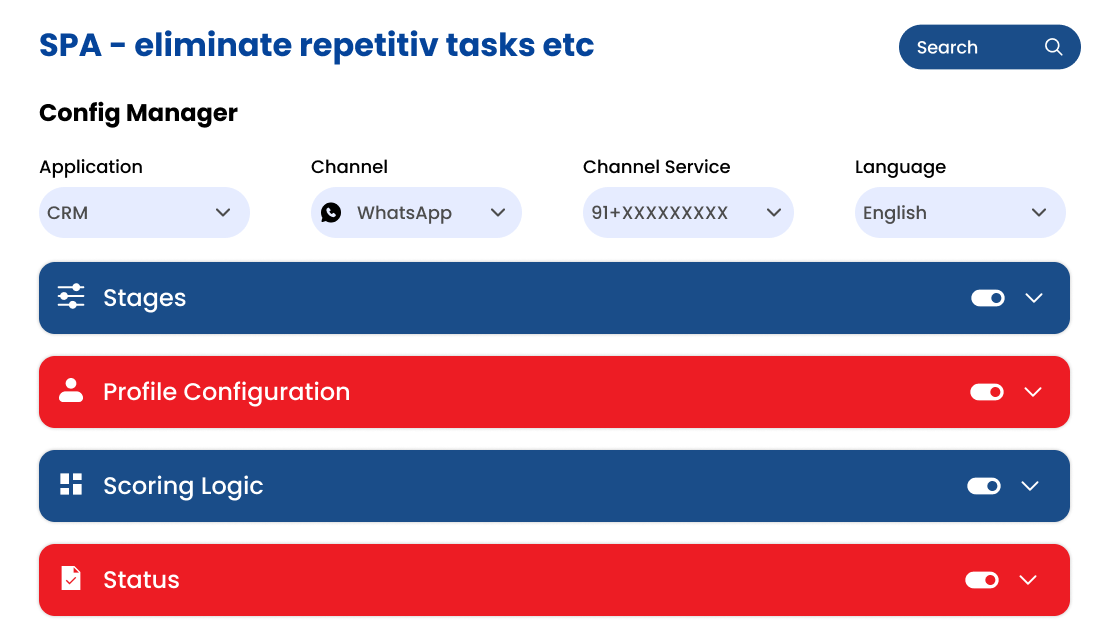 SPA - eliminate repetitiv tasks etc

Search

Config Manager

Application
CRM

Channel
WhatsApp

Channel Service
91+XXXXXXXXX

Language
English

Stages

Profile Configuration

Scoring Logic

Status